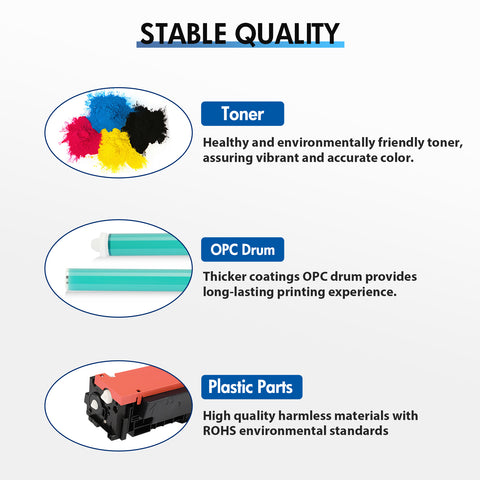 STABLE QUALITY

Toner

Healthy and environmentally friendly toner, assuring vibrant and accurate color.

OPC Drum

Thicker coatings OPC drum provides long-lasting printing experience.

Plastic Parts

High quality harmless materials with ROHS environmental standards